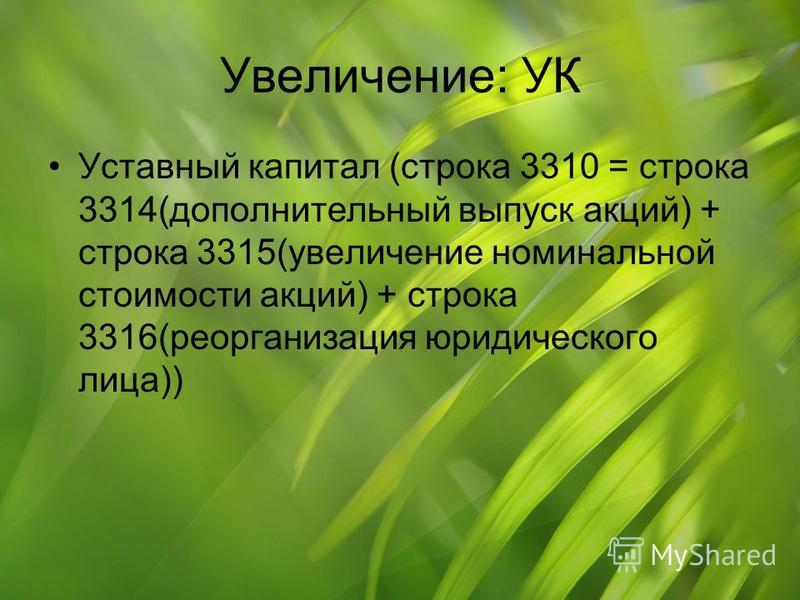 Увеличение: УК

• Уставный капитал (строка 3310 = строка 3314(дополнительный выпуск акций) + строка 3315(увеличение номинальной стоимости акций) + строка 3316(реорганизация юридического лица))

MyShared